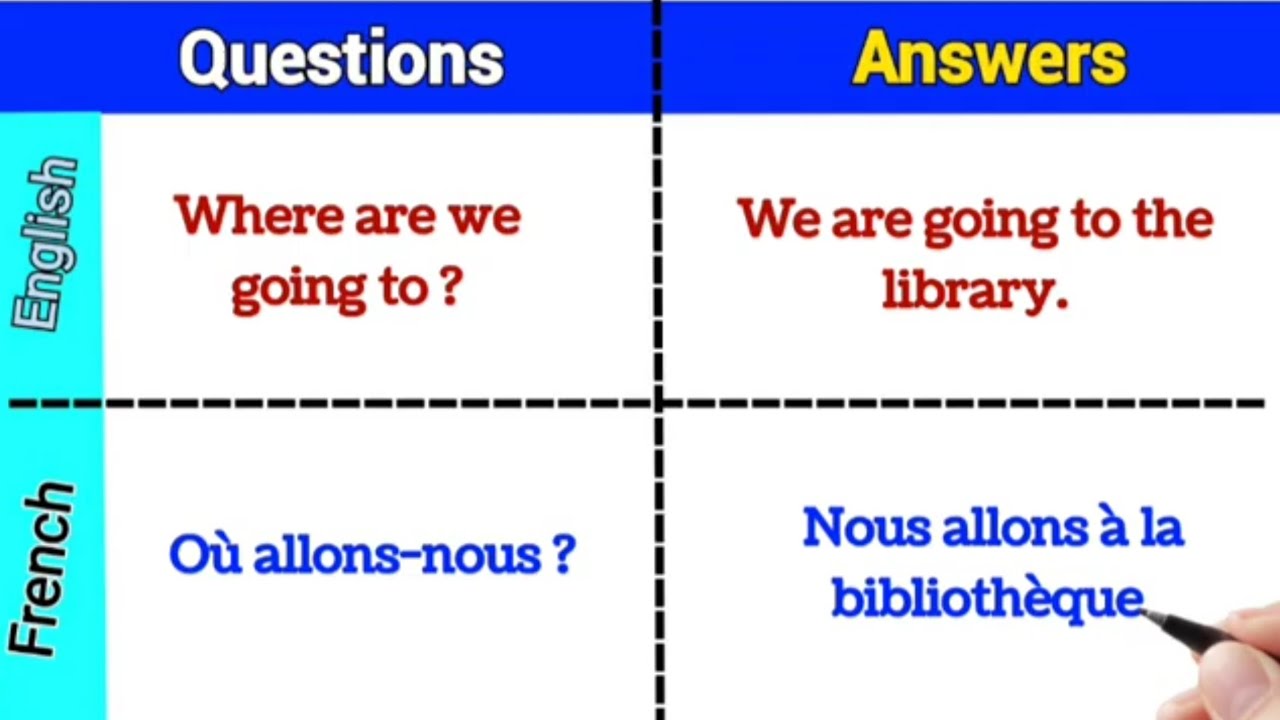 | | Questions | Answers |
|---|---|---|
| English | Where are we going to ? | We are going to the library. |
| French | Où allons-nous ? | Nous allons à la bibliothèque |